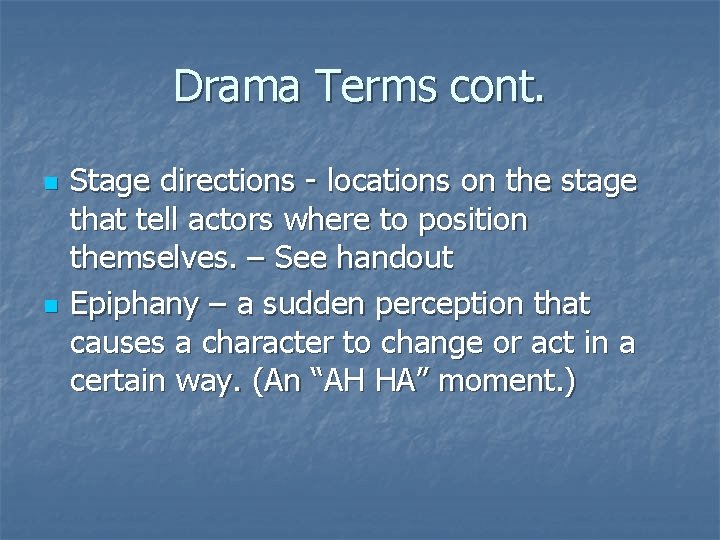 Drama Terms cont.

- Stage directions - locations on the stage that tell actors where to position themselves. – See handout
- Epiphany – a sudden perception that causes a character to change or act in a certain way. (An “AH HA” moment.)